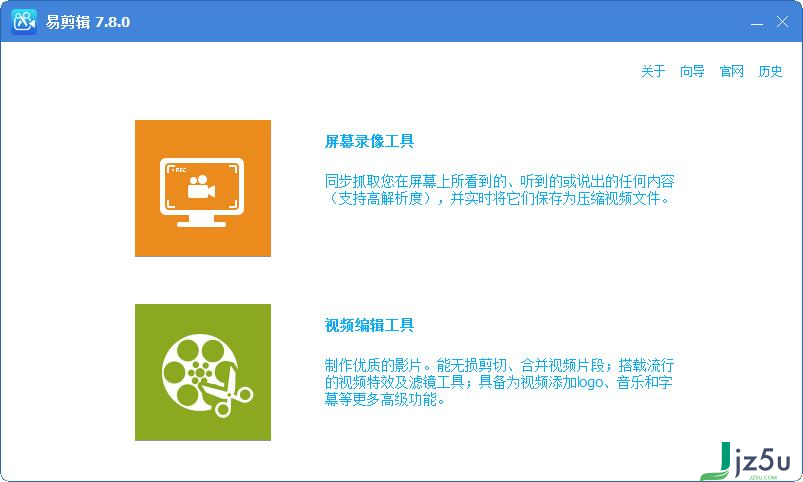 易剪辑 7.8.0

关于 向导 官网 历史

REC

屏幕录像工具

同步抓取您在屏幕上所看到的、听到的或说出的任何内容（支持高解析度），并实时将它们保存为压缩视频文件。

视频编辑工具

制作优质的影片。能无损剪切、合并视频片段；搭载流行的视频特效及滤镜工具；具备为视频添加logo、音乐和字幕等更多高级功能。

jz5u
JZ5U.COM